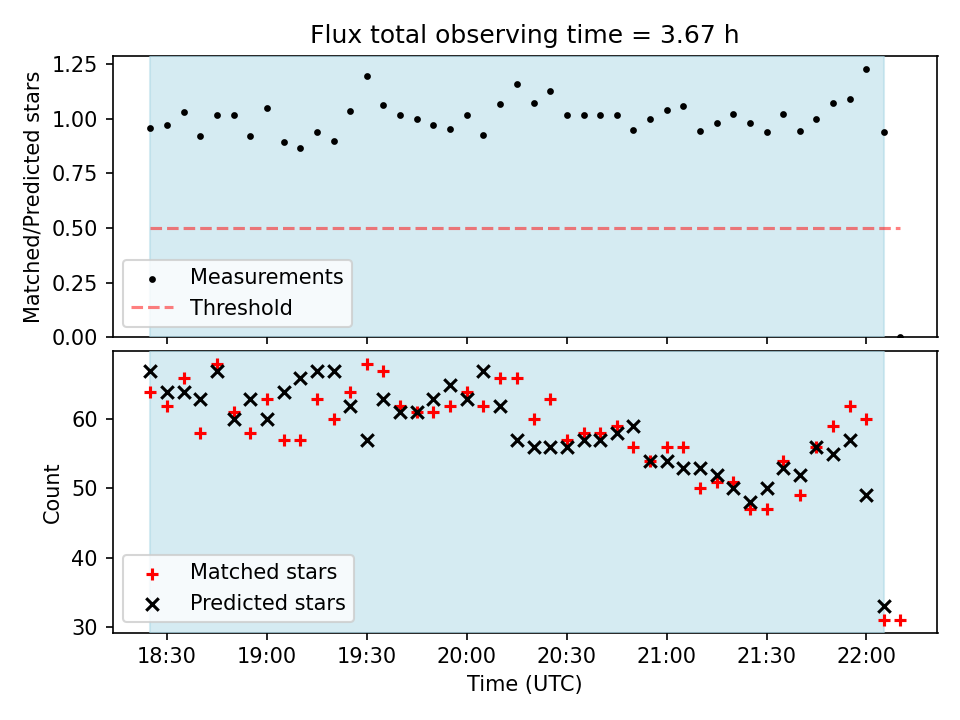 Flux total observing time = 3.67 h

Matched/Predicted stars

1.25
1.00
0.75
0.50
0.25
0.00

Measurements
Threshold

Count

60
50
40
30

Matched stars
Predicted stars

18:30
19:00
19:30
20:00
20:30
21:00
21:30
22:00

Time (UTC)